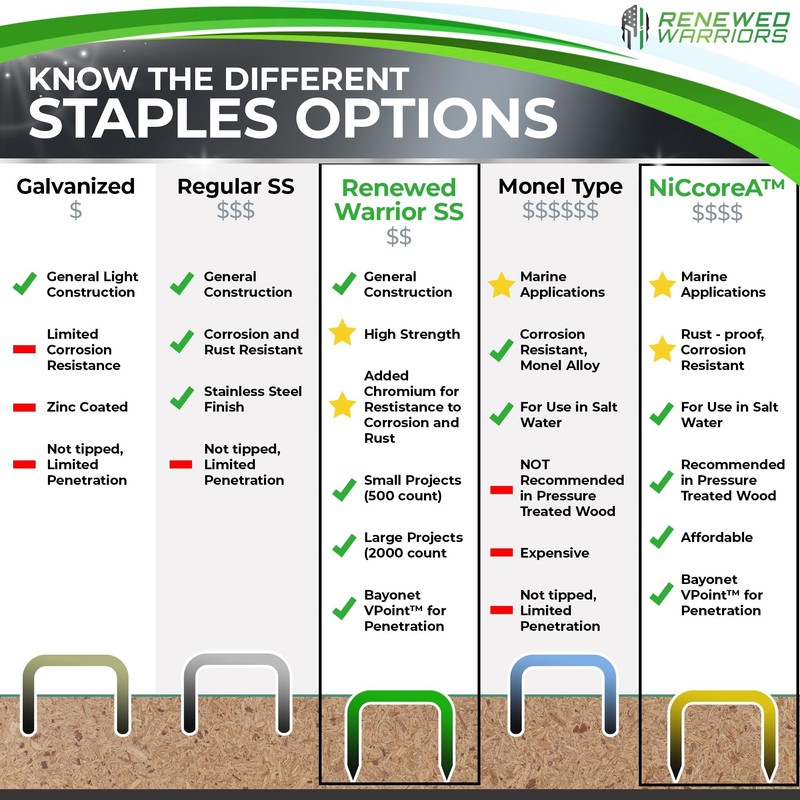 RENEWED WARRIORS

KNOW THE DIFFERENT
STAPLES OPTIONS

Galvanized
$

General Light Construction

Limited Corrosion Resistance

Zinc Coated

Not tipped, Limited Penetration

Regular SS
$$$

General Construction

Corrosion and Rust Resistant

Stainless Steel Finish

Not tipped, Limited Penetration

Renewed Warrior SS
$$

General Construction

High Strength

Added Chromium for Restistance to Corrosion and Rust

Small Projects (500 count)

Large Projects (2000 count

Bayonet VPoint™ for Penetration

Monel Type
$$$$$$

Marine Applications

Corrosion Resistant, Monel Alloy

For Use in Salt Water

NOT Recommended in Pressure Treated Wood

Expensive

Not tipped, Limited Penetration

NiCcoreA™
$$$$

Marine Applications

Rust - proof, Corrosion Resistant

For Use in Salt Water

Recommended in Pressure Treated Wood

Affordable

Bayonet VPoint™ for Penetration